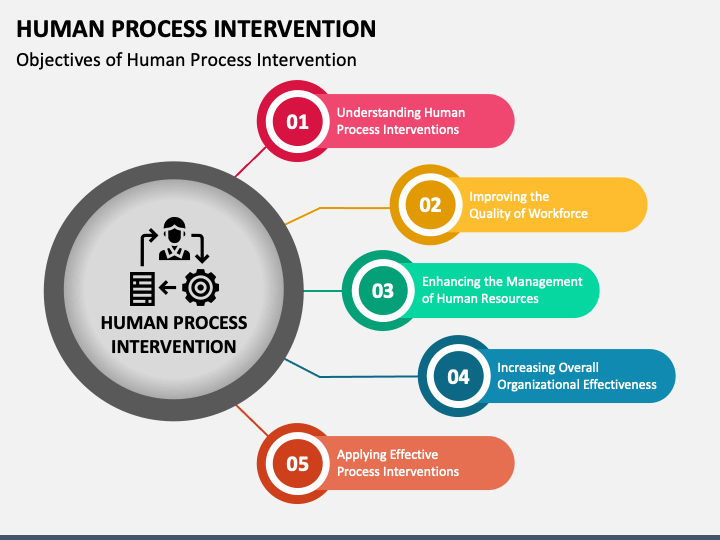 HUMAN PROCESS INTERVENTION

Objectives of Human Process Intervention

HUMAN PROCESS INTERVENTION

01 Understanding Human Process Interventions

02 Improving the Quality of Workforce

03 Enhancing the Management of Human Resources

04 Increasing Overall Organizational Effectiveness

05 Applying Effective Process Interventions